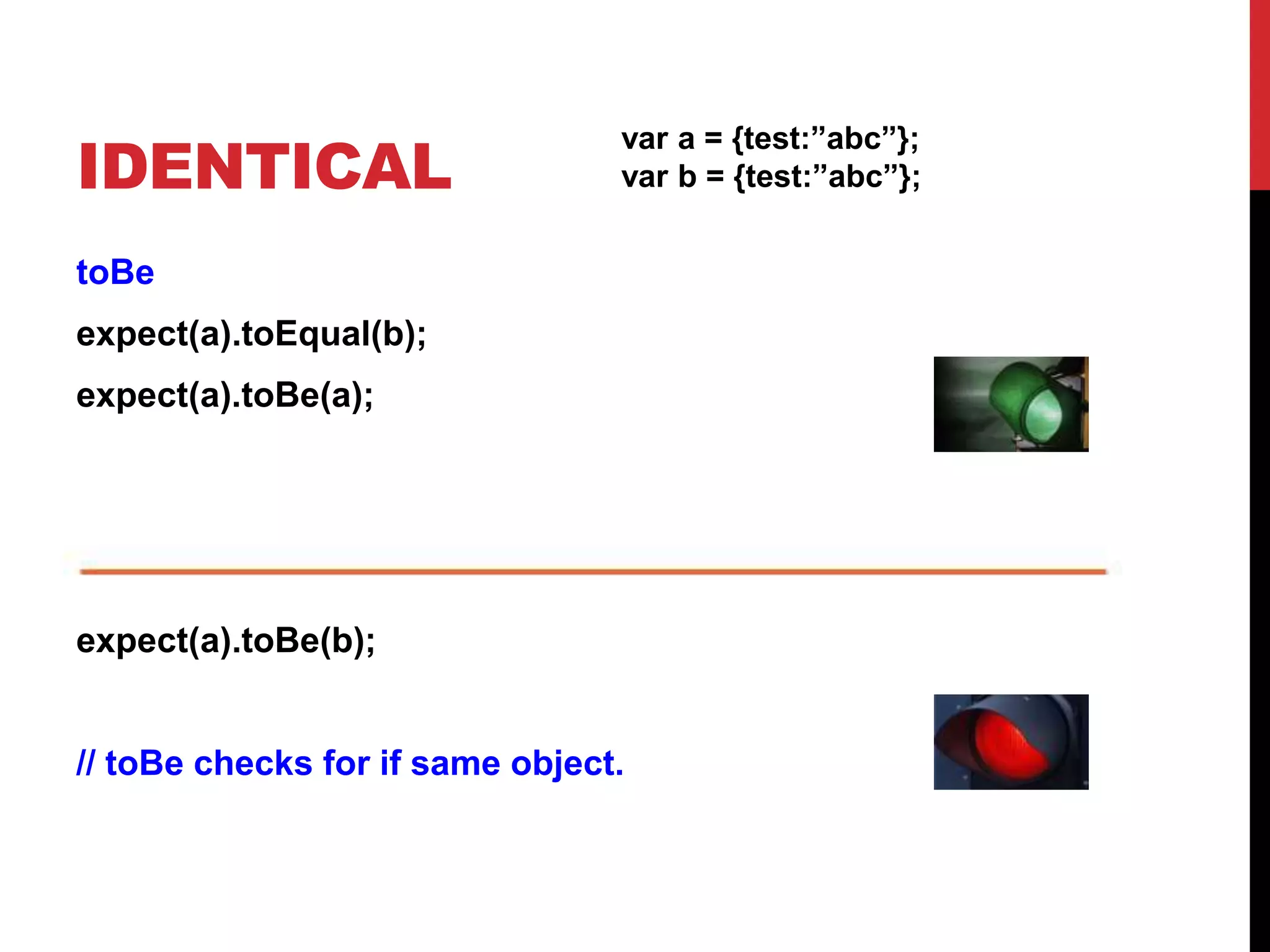 IDENTICAL

var a = {test:”abc”};
var b = {test:”abc”};

toBe

expect(a).toEqual(b);

expect(a).toBe(a);

expect(a).toBe(b);

// toBe checks for if same object.